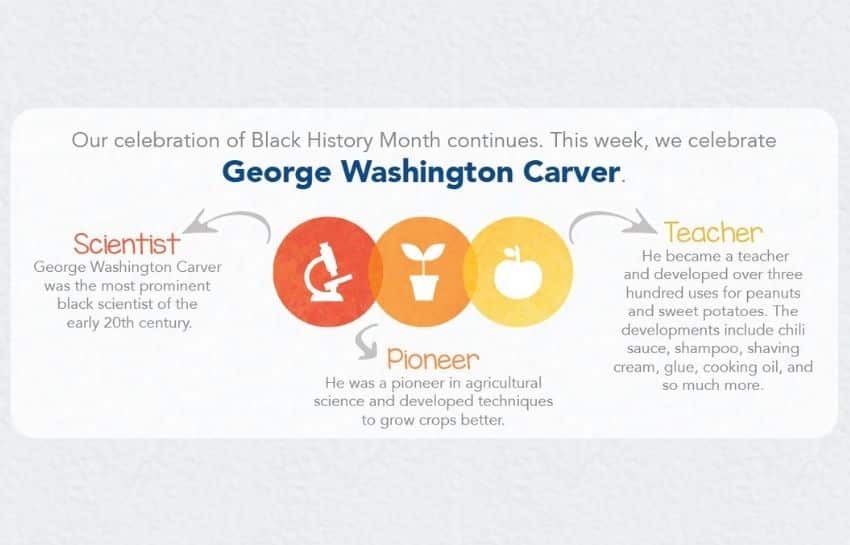 Our celebration of Black History Month continues. This week, we celebrate

George Washington Carver.

Scientist
George Washington Carver was the most prominent black scientist of the early 20th century.

Pioneer
He was a pioneer in agricultural science and developed techniques to grow crops better.

Teacher
He became a teacher and developed over three hundred uses for peanuts and sweet potatoes. The developments include chili sauce, shampoo, shaving cream, glue, cooking oil, and so much more.